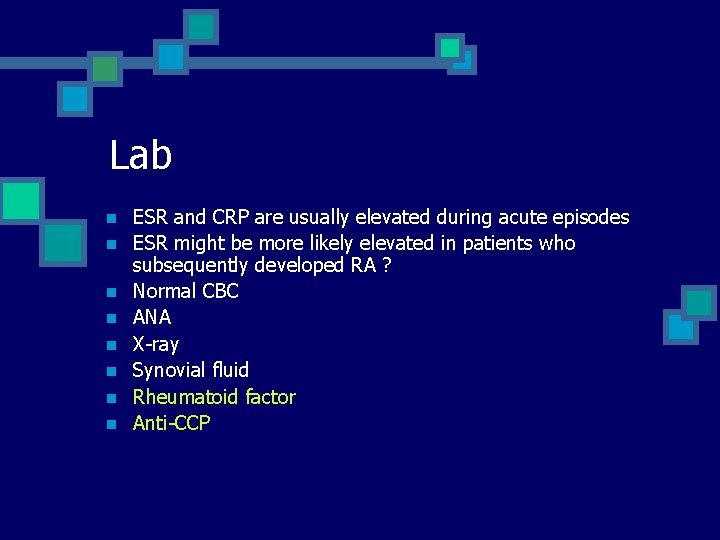 Lab

- ESR and CRP are usually elevated during acute episodes
- ESR might be more likely elevated in patients who subsequently developed RA ?
- Normal CBC
- ANA
- X-ray
- Synovial fluid
- Rheumatoid factor
- Anti-CCP